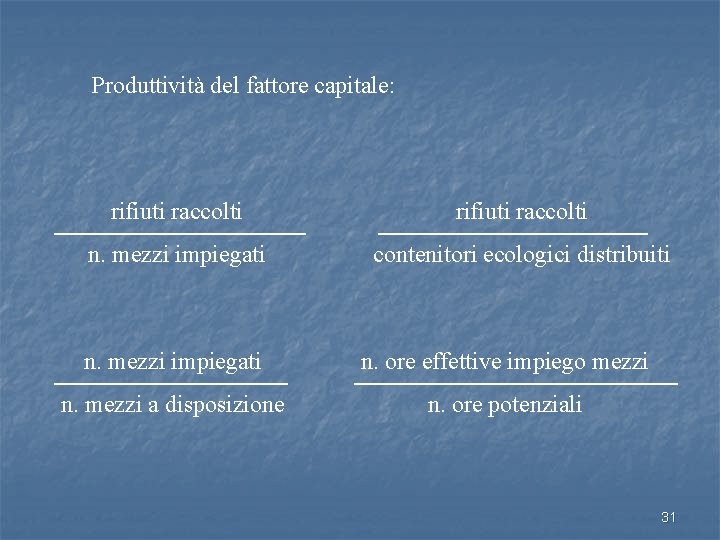 Produttività del fattore capitale:

$\frac{\text{rifiuti raccolti}}{\text{n. mezzi impiegati}}$

$\frac{\text{rifiuti raccolti}}{\text{contenitori ecologici distribuiti}}$

$\frac{\text{n. mezzi impiegati}}{\text{n. mezzi a disposizione}}$

$\frac{\text{n. ore effettive impiego mezzi}}{\text{n. ore potenziali}}$

31